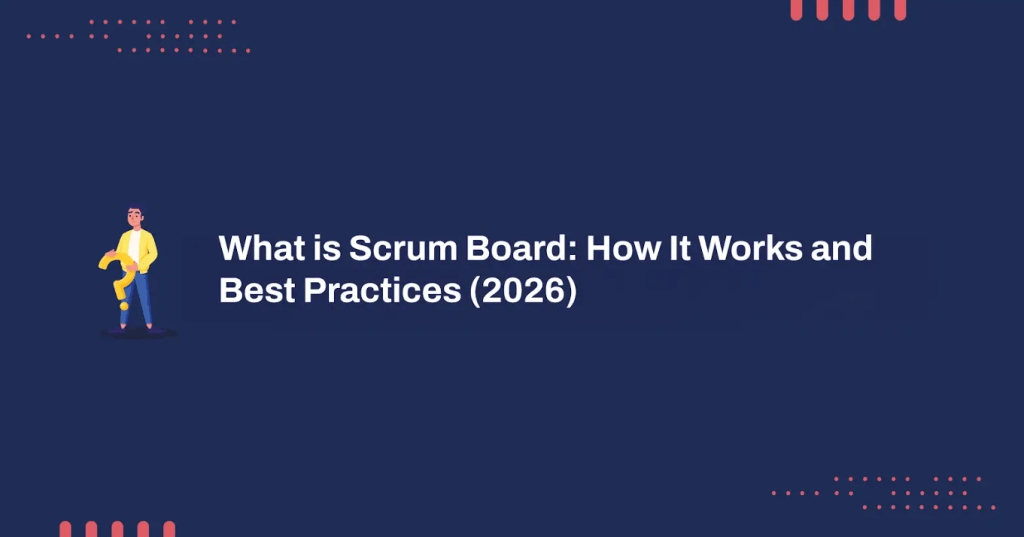 What is Scrum Board: How It Works and Best Practices (2026)